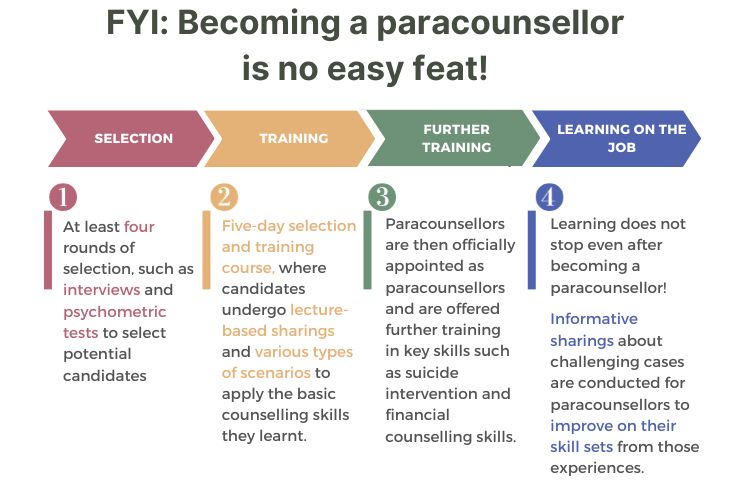 FYI: Becoming a paracounsellor is no easy feat!

SELECTION

TRAINING

FURTHER TRAINING

LEARNING ON THE JOB

1

At least four rounds of selection, such as interviews and psychometric tests to select potential candidates

2

Five-day selection and training course, where candidates undergo lecture-based sharings and various types of scenarios to apply the basic counselling skills they learnt.

3

Paracounsellors are then officially appointed as paracounsellors and are offered further training in key skills such as suicide intervention and financial counselling skills.

4

Learning does not stop even after becoming a paracounsellor!

Informative sharings about challenging cases are conducted for paracounsellors to improve on their skill sets from those experiences.